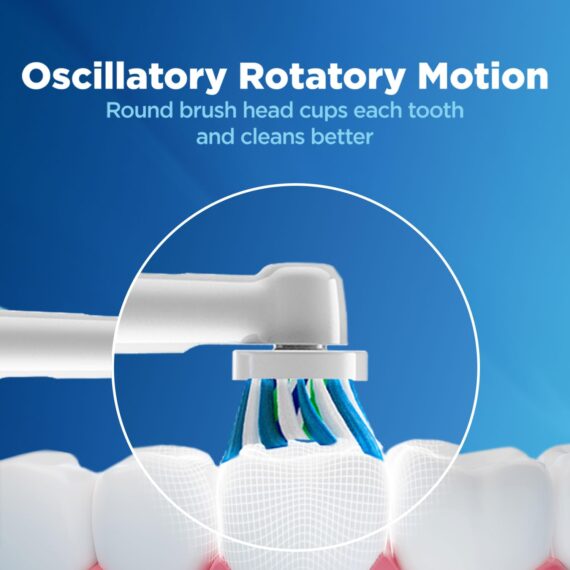 Oscillatory Rotatory Motion
Round brush head cups each tooth and cleans better